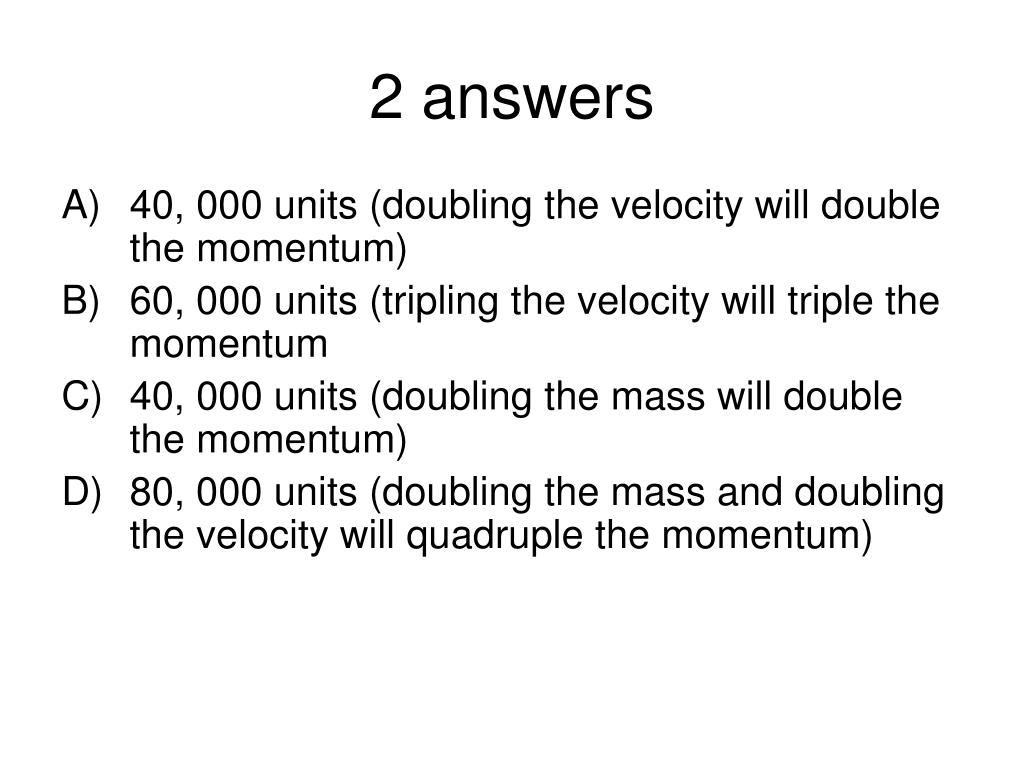 2 answers

A) 40, 000 units (doubling the velocity will double the momentum)
B) 60, 000 units (tripling the velocity will triple the momentum
C) 40, 000 units (doubling the mass will double the momentum)
D) 80, 000 units (doubling the mass and doubling the velocity will quadruple the momentum)